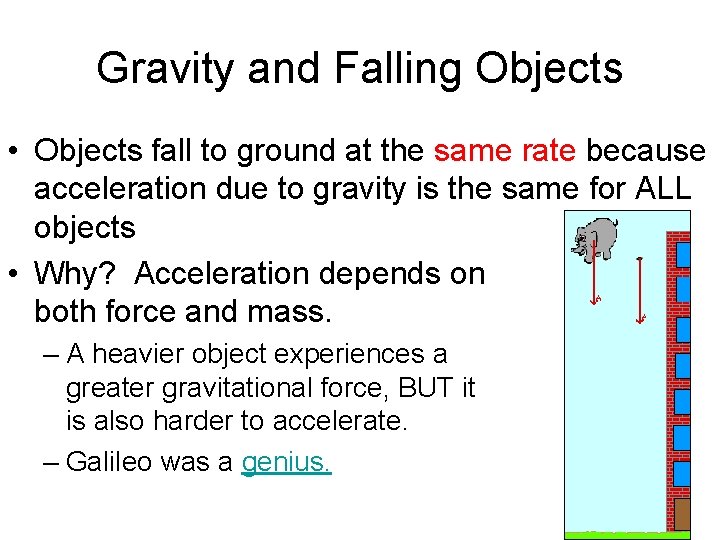 Gravity and Falling Objects

• Objects fall to ground at the same rate because acceleration due to gravity is the same for ALL objects

• Why? Acceleration depends on both force and mass.

– A heavier object experiences a greater gravitational force, BUT it is also harder to accelerate.

– Galileo was a genius.